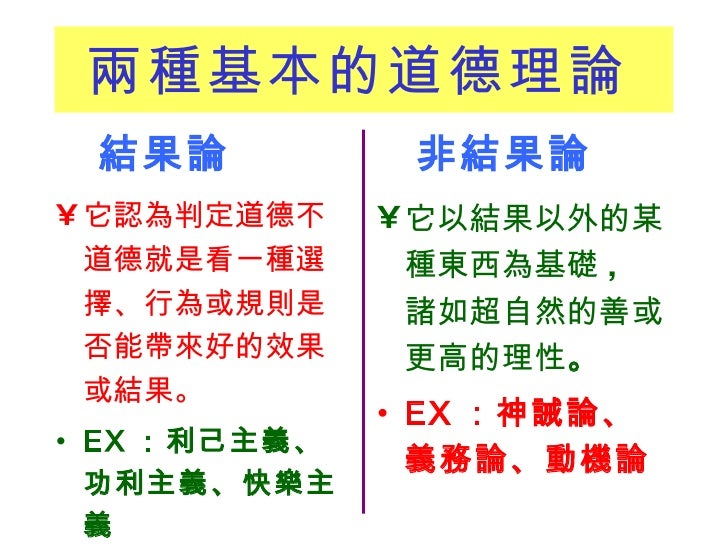 兩種基本的道德理論

結果論

¥ 它認為判定道德不道德就是看一種選擇、行為或規則是否能帶來好的效果或結果。

• EX ：利己主義、功利主義、快樂主義

非結果論

¥ 它以結果以外的某種東西為基礎，諸如超自然的善或更高的理性。

• EX ：神誡論、義務論、動機論